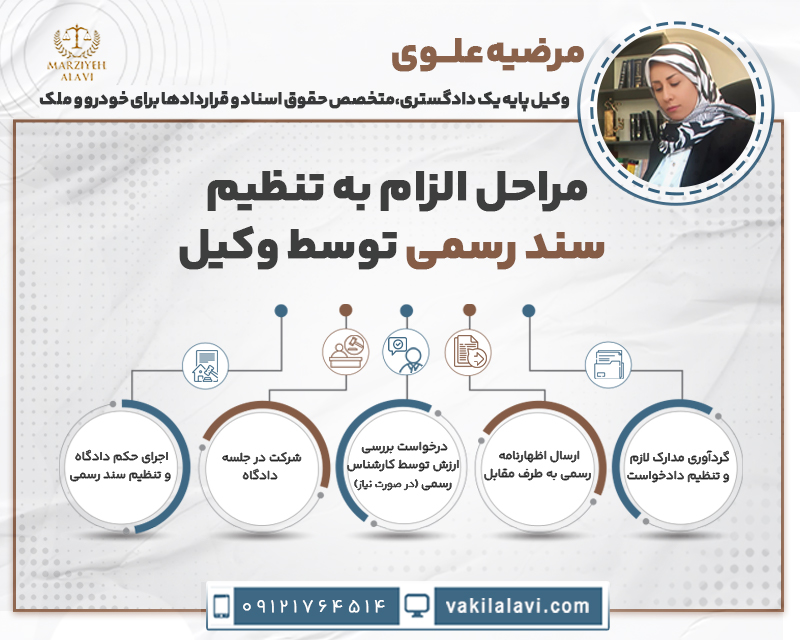 MARZIYEH ALAVI

مرضیه علوی

وکیل پایه یک دادگستری، متخصص حقوق اسناد و قراردادها برای خودرو و ملک

مراحل الزام به تنظیم سند رسمی توسط وکیل

گردآوری مدارک لازم و تنظیم دادخواست

ارسال اظهارنامه رسمی به طرف مقابل

درخواست بررسی ارزش توسط کارشناس رسمی (در صورت نیاز)

شرکت در جلسه دادگاه

اجرای حکم دادگاه و تنظیم سند رسمی

۰۹۱۲۱۷۶۴۵۱۴

vakilalavi.com